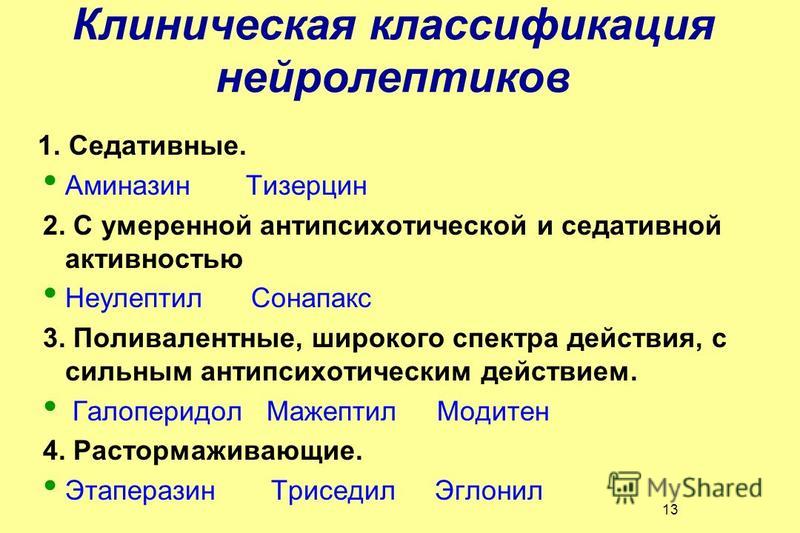 Клиническая классификация нейролептиков

1. Седативные.

• Аминазин Тизерцин

2. С умеренной антипсихотической и седативной активностью

• Неулептил Сонапакс

3. Поливалентные, широкого спектра действия, с сильным антипсихотическим действием.

• Галоперидол Мажептил Модитен

4. Растормаживающие.

• Этаперазин Триседил Эглонил

MyShared

13